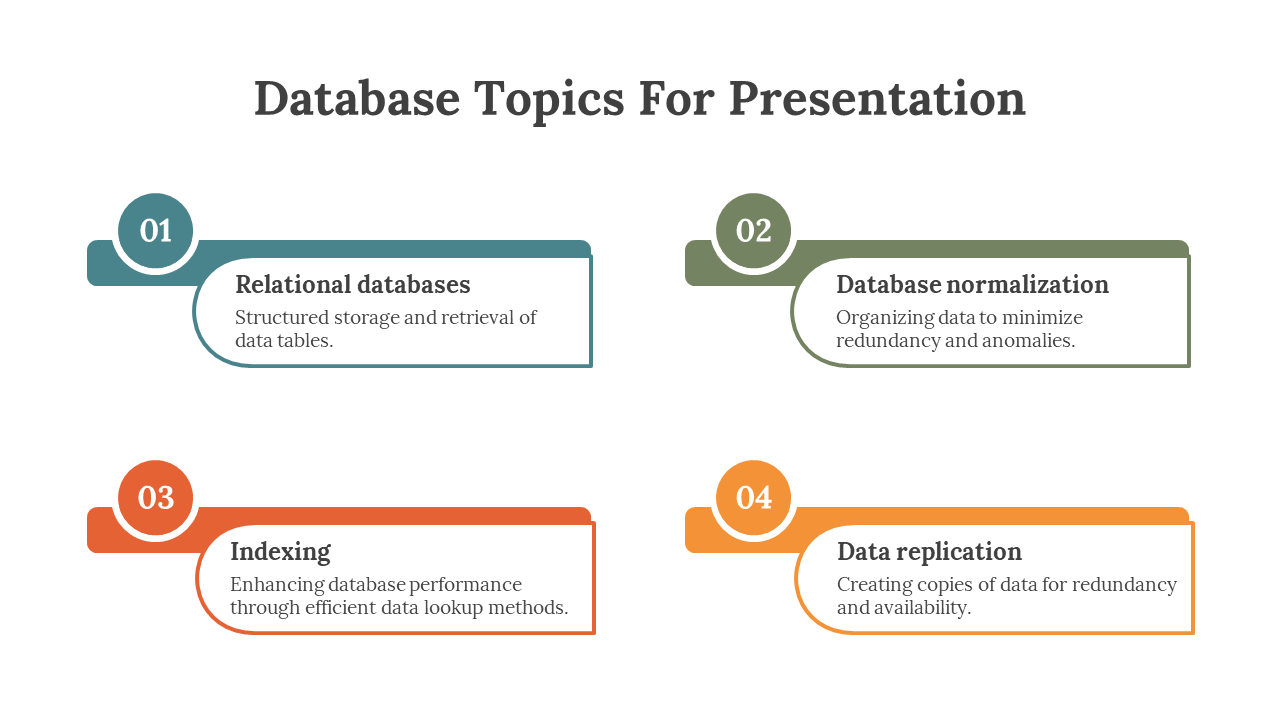 Database Topics For Presentation

01

Relational databases

Structured storage and retrieval of data tables.

02

Database normalization

Organizing data to minimize redundancy and anomalies.

03

Indexing

Enhancing database performance through efficient data lookup methods.

04

Data replication

Creating copies of data for redundancy and availability.